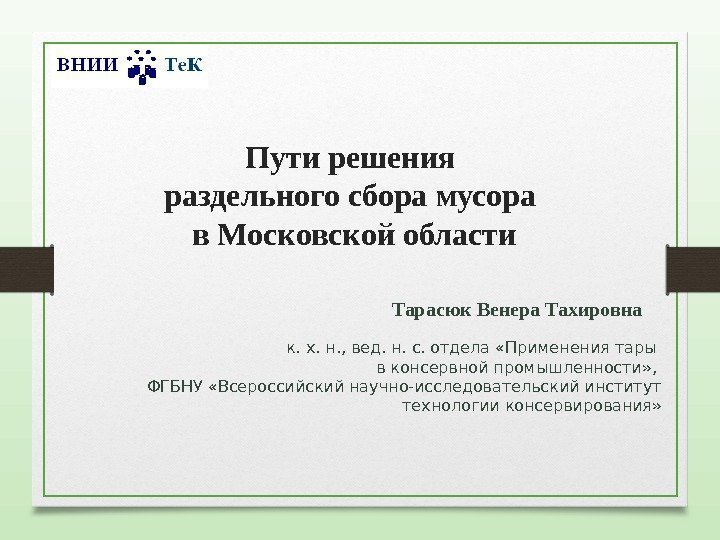 ВНИИ ТеК

Пути решения раздельного сбора мусора в Московской области

Тарасюк Венера Тахировна

к. х. н., вед. н. с. отдела «Применения тары в консервной промышленности», ФГБНУ «Всероссийский научно-исследовательский институт технологии консервирования»